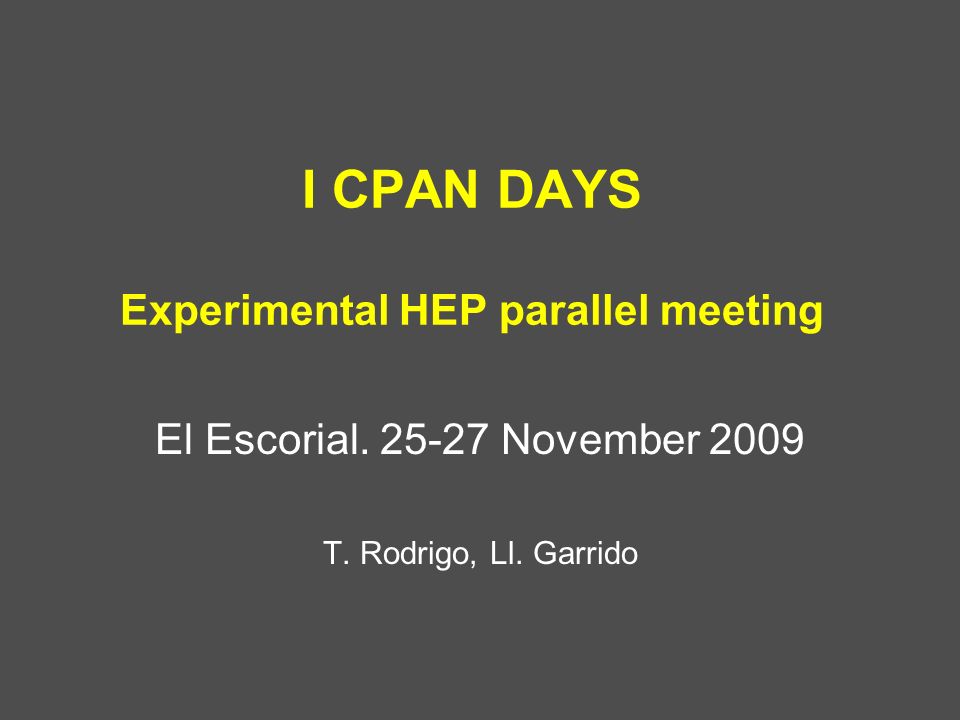 I CPAN DAYS

Experimental HEP parallel meeting

El Escorial. 25-27 November 2009

T. Rodrigo, Ll. Garrido